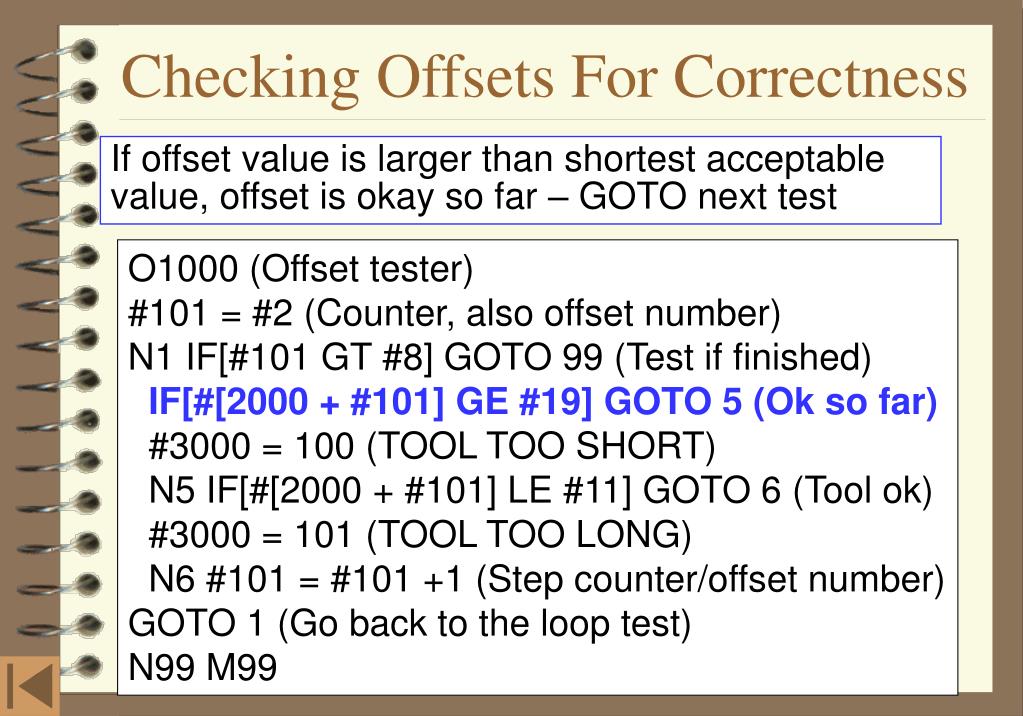 Checking Offsets For Correctness

If offset value is larger than shortest acceptable value, offset is okay so far – GOTO next test

O1000 (Offset tester)
#101 = #2 (Counter, also offset number)
N1 IF[#101 GT #8] GOTO 99 (Test if finished)
IF[#[2000 + #101] GE #19] GOTO 5 (Ok so far)
#3000 = 100 (TOOL TOO SHORT)
N5 IF[#[2000 + #101] LE #11] GOTO 6 (Tool ok)
#3000 = 101 (TOOL TOO LONG)
N6 #101 = #101 +1 (Step counter/offset number)
GOTO 1 (Go back to the loop test)
N99 M99